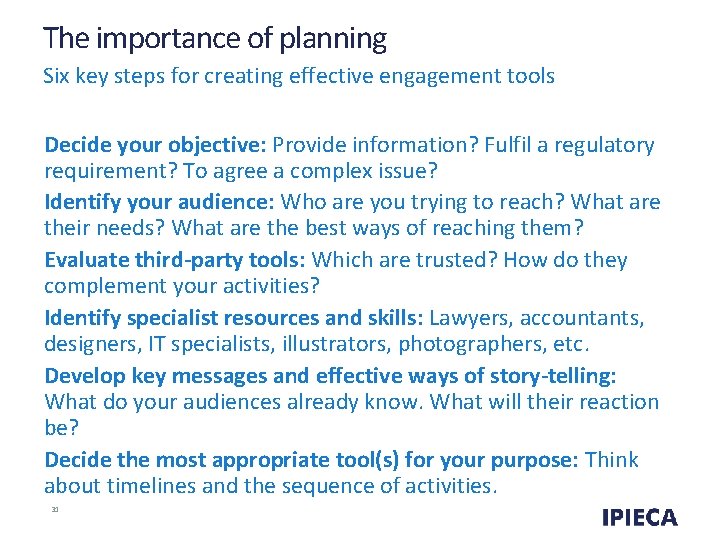 The importance of planning

Six key steps for creating effective engagement tools

Decide your objective: Provide information? Fulfil a regulatory requirement? To agree a complex issue?

Identify your audience: Who are you trying to reach? What are their needs? What are the best ways of reaching them?

Evaluate third-party tools: Which are trusted? How do they complement your activities?

Identify specialist resources and skills: Lawyers, accountants, designers, IT specialists, illustrators, photographers, etc.

Develop key messages and effective ways of story-telling: What do your audiences already know. What will their reaction be?

Decide the most appropriate tool(s) for your purpose: Think about timelines and the sequence of activities.

31

IPIECA